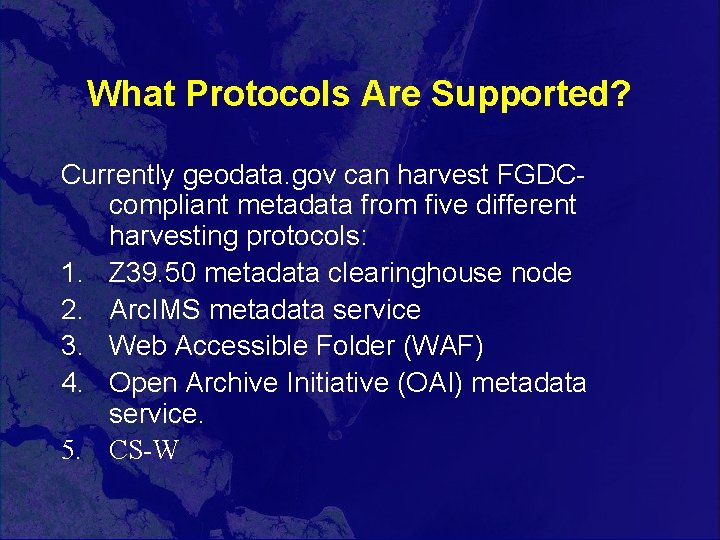 What Protocols Are Supported?

Currently geodata.gov can harvest FGDC-compliant metadata from five different harvesting protocols:

1. Z39.50 metadata clearinghouse node
2. ArcIMS metadata service
3. Web Accessible Folder (WAF)
4. Open Archive Initiative (OAI) metadata service.
5. CS-W